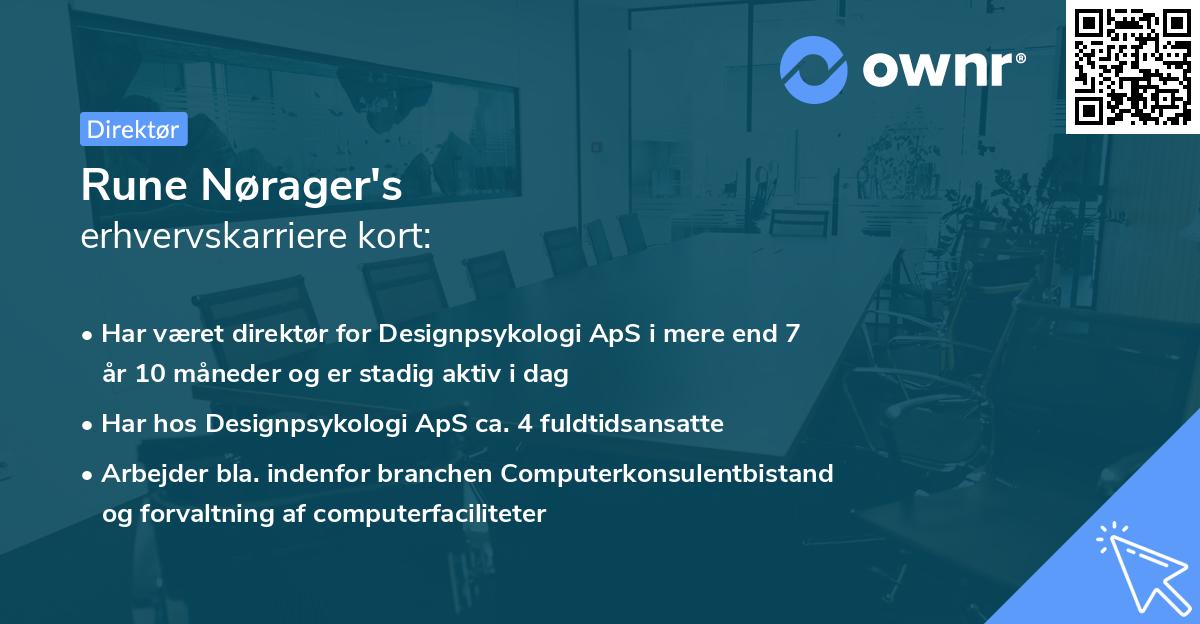 ownr®

Direktør

Rune Nørager's
erhvervskarriere kort:

• Har været direktør for Designpsykologi ApS i mere end 7 år 10 måneder og er stadig aktiv i dag

• Har hos Designpsykologi ApS ca. 4 fuldtidsansatte

• Arbejder bla. indenfor branchen Computerkonsulentbistand og forvaltning af computerfaciliteter